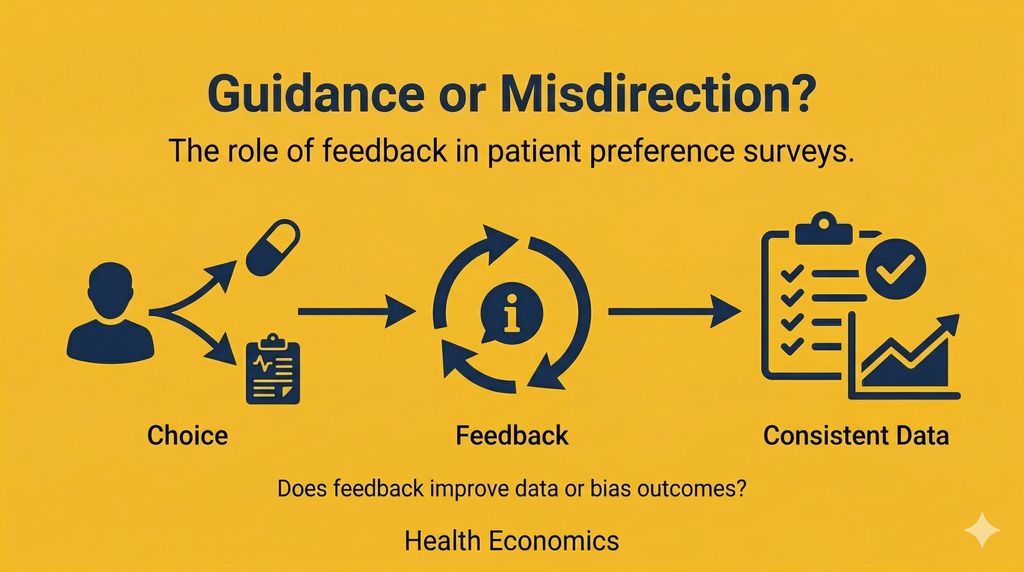 Guidance or Misdirection?

The role of feedback in patient preference surveys.

Choice

Feedback

Consistent Data

Does feedback improve data or bias outcomes?

Health Economics